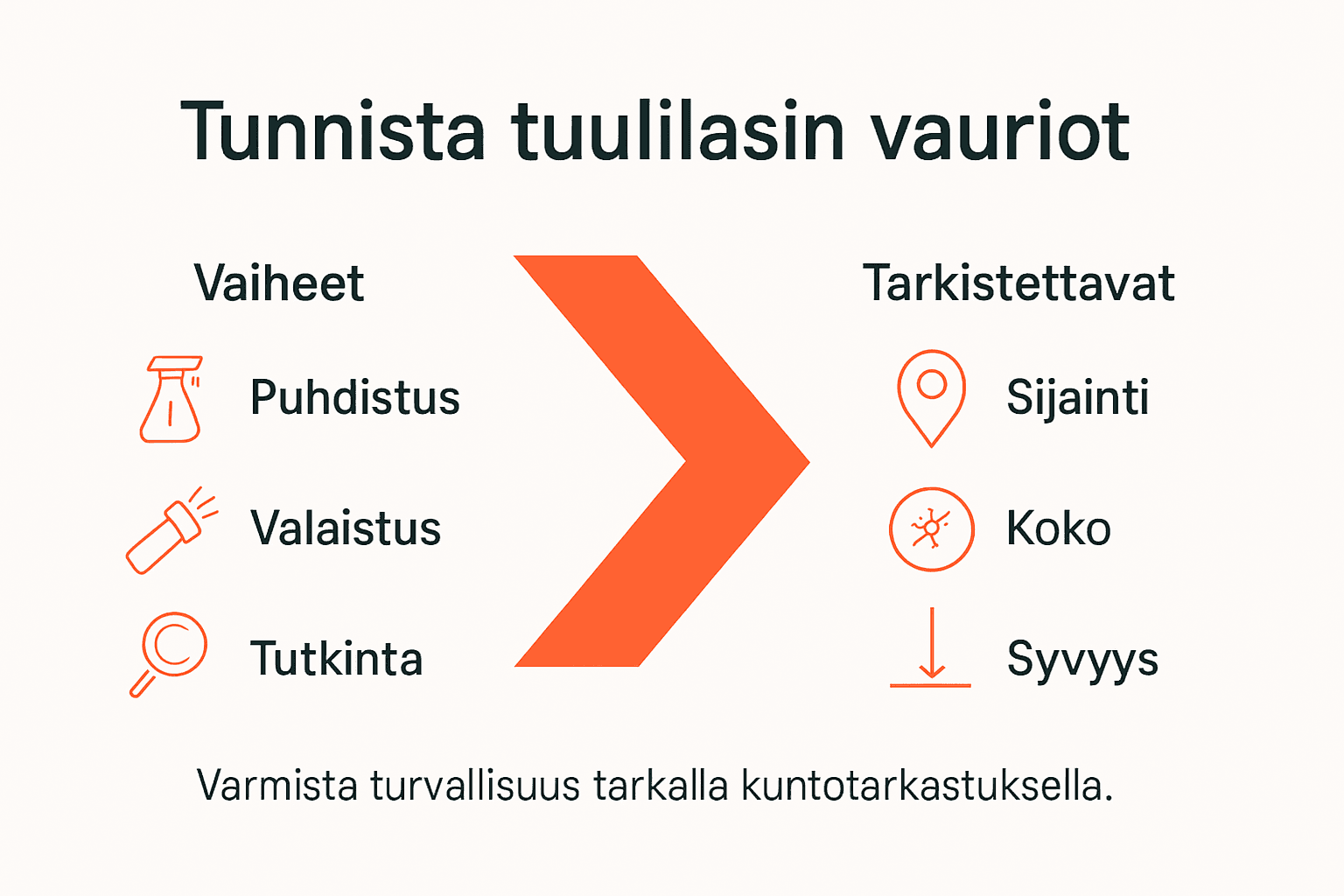 Tunnista tuulilasin vauriot

Vaiheet

Puhdistus

Valaistus

Tutkinta

Tarkistettavat

Sijainti

Koko

Syvyys

Varmista turvallisuus tarkalla kuntotarkastuksella.